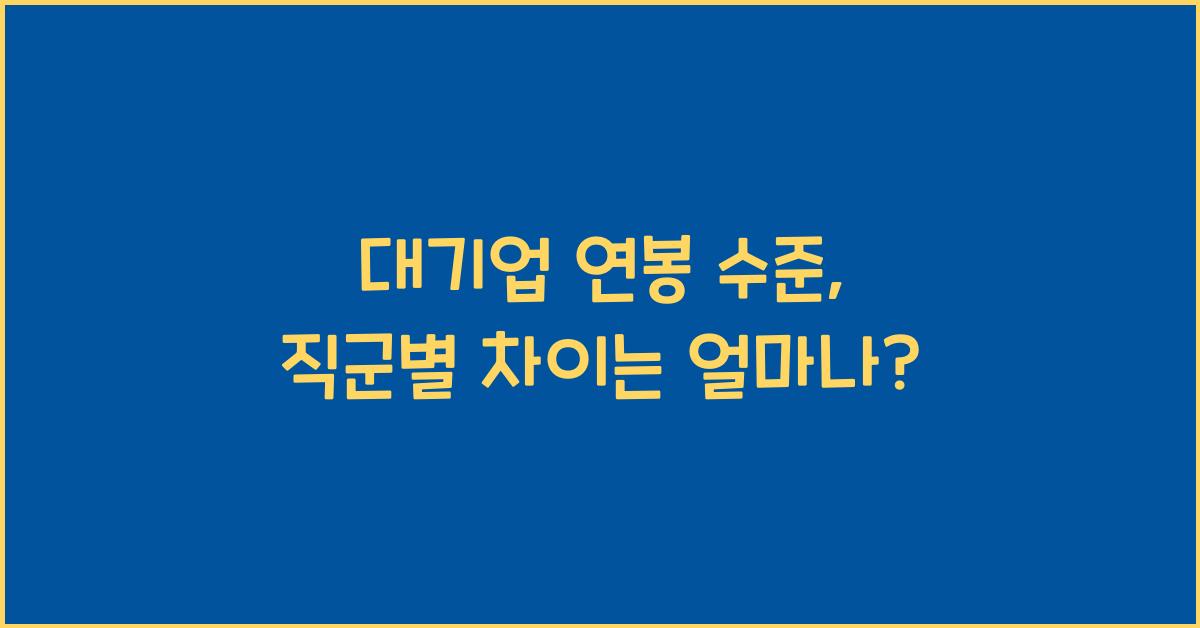 대기업 연봉 수준,
직군별 차이는 얼마나?